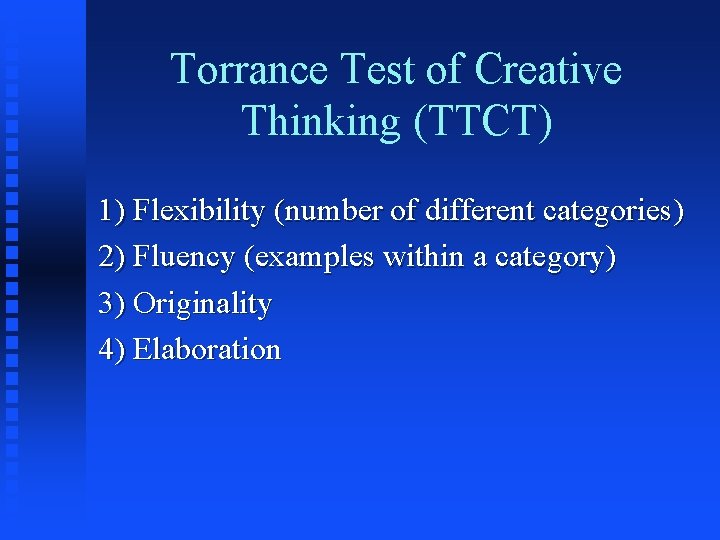 Torrance Test of Creative Thinking (TTCT)

1) Flexibility (number of different categories)
2) Fluency (examples within a category)
3) Originality
4) Elaboration